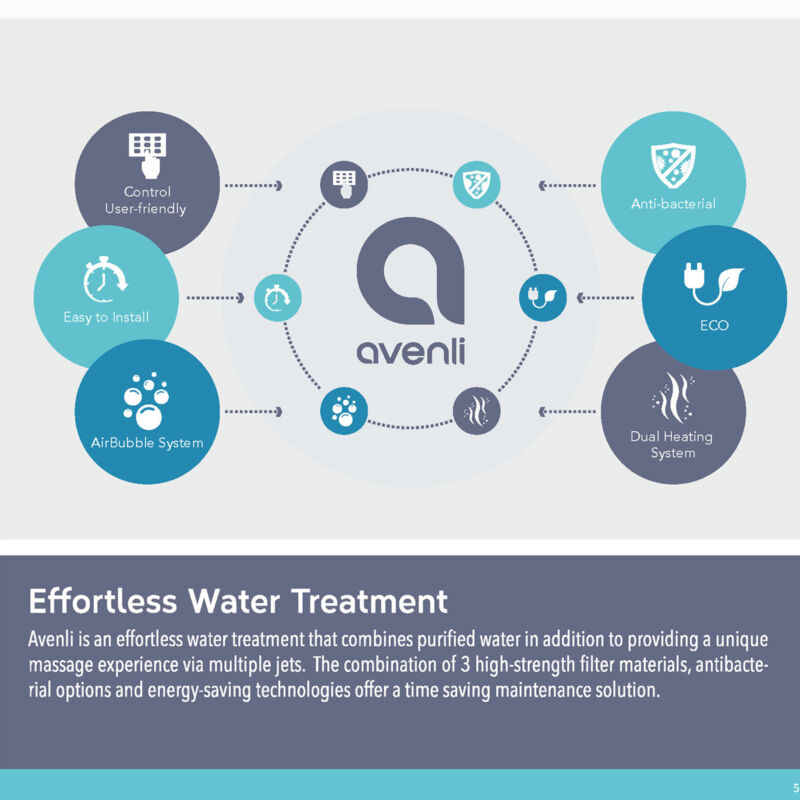 Control
User-friendly

Easy to Install

AirBubble System

avenli

Anti-bacterial

ECO

Dual Heating
System

Effortless Water Treatment

Avenli is an effortless water treatment that combines purified water in addition to providing a unique massage experience via multiple jets. The combination of 3 high-strength filter materials, antibacterial options and energy-saving technologies offer a time saving maintenance solution.

5